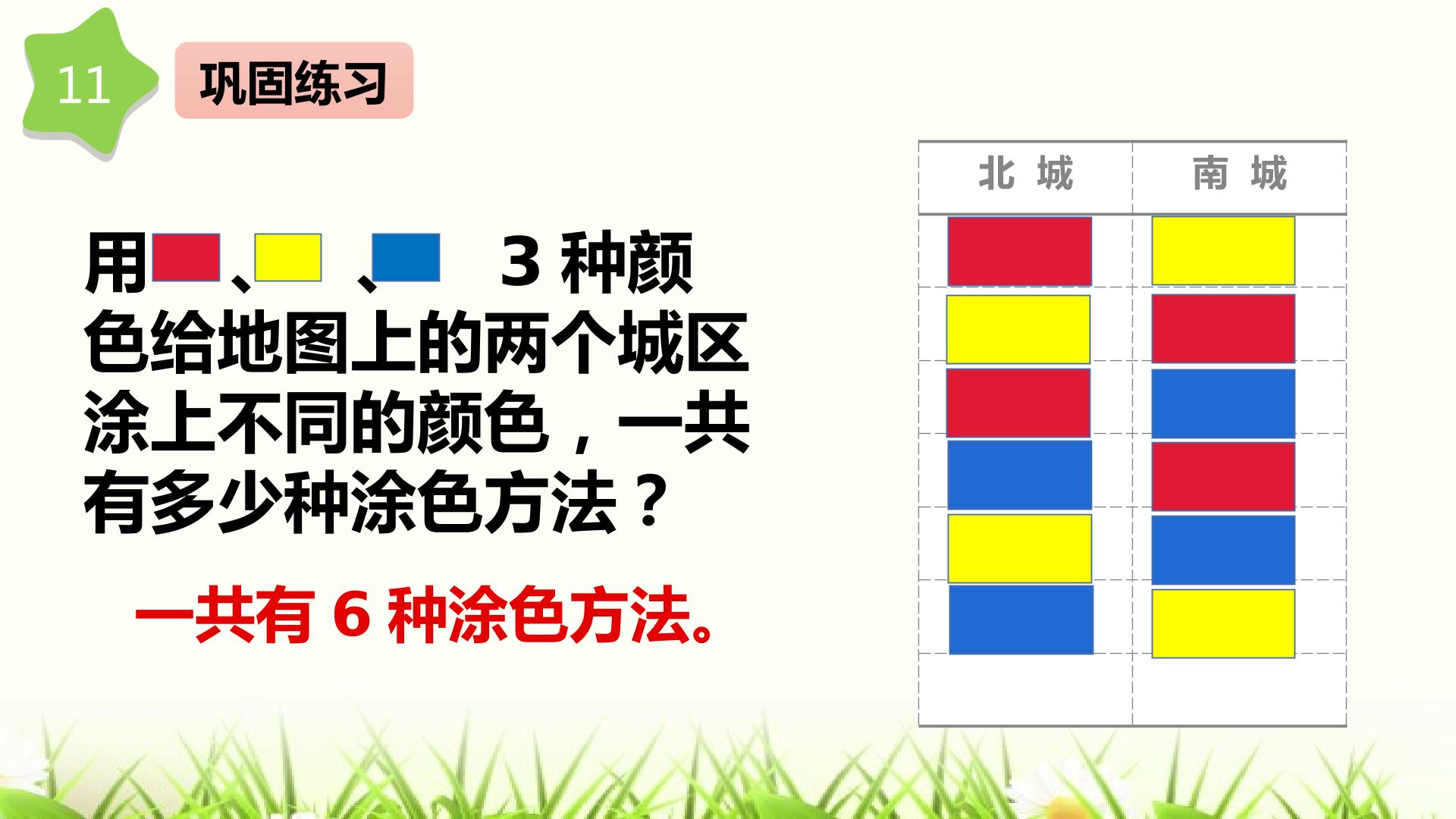 11

巩固练习

用、、 3 种颜色给地图上的两个城区涂上不同的颜色，一共有多少种涂色方法？

一共有 6 种涂色方法。

| 北 城 | 南 城 |
|---|---|
| | |
| | |
| | |
| | |
| | |
| | |
| | |